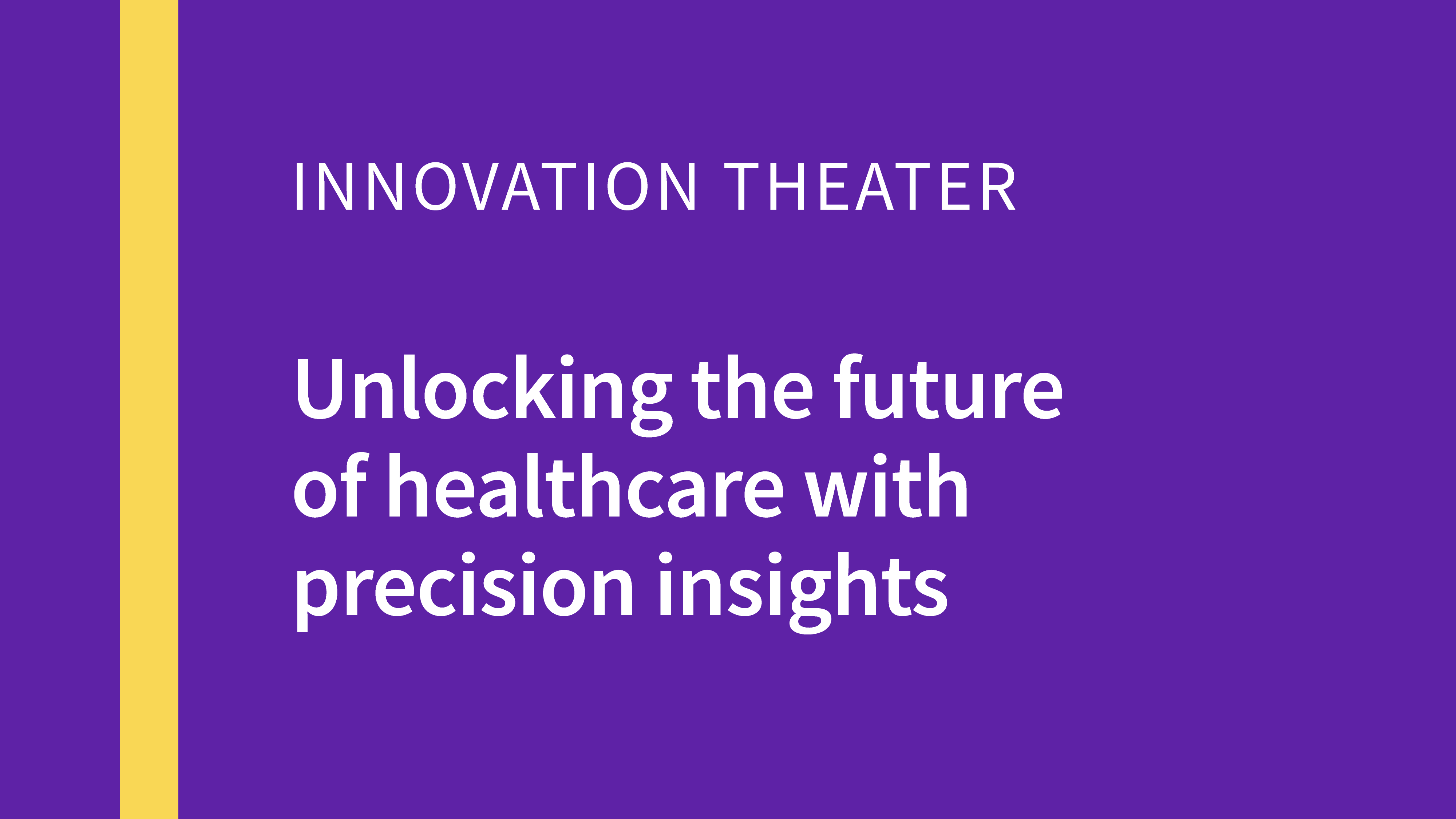 INNOVATION THEATER

Unlocking the future of healthcare with precision insights